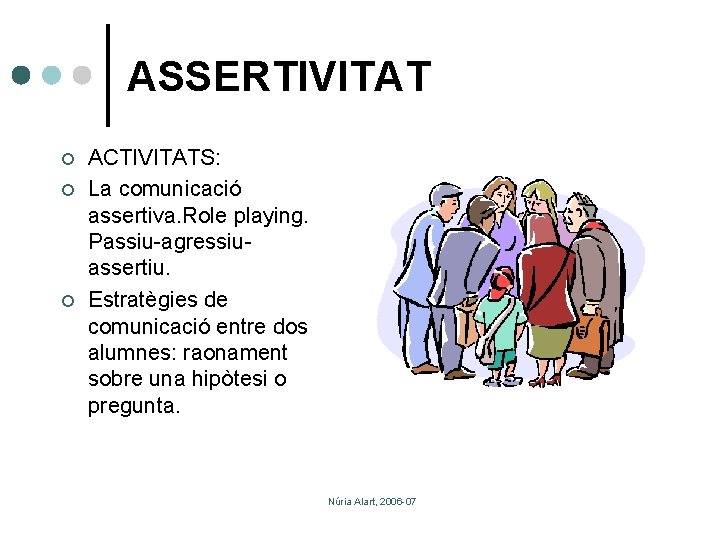 ASSERTIVITAT

ACTIVITATS:

La comunicació assertiva.Role playing. Passiu-agressiu-assertiu.

Estratègies de comunicació entre dos alumnes: raonament sobre una hipòtesi o pregunta.

Núria Alart, 2006-07